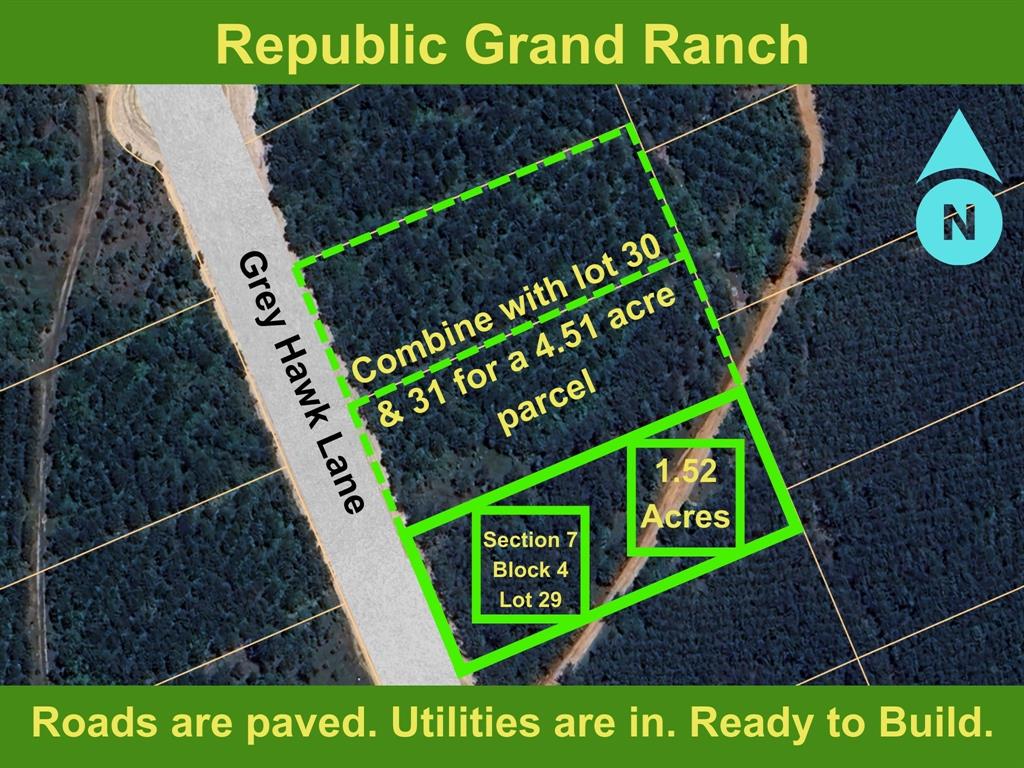 Republic Grand Ranch

N

Grey Hawk Lane

Combine with lot 30 & 31 for a 4.51 acre parcel

1.52 Acres

Section 7 Block 4 Lot 29

Roads are paved. Utilities are in. Ready to Build.